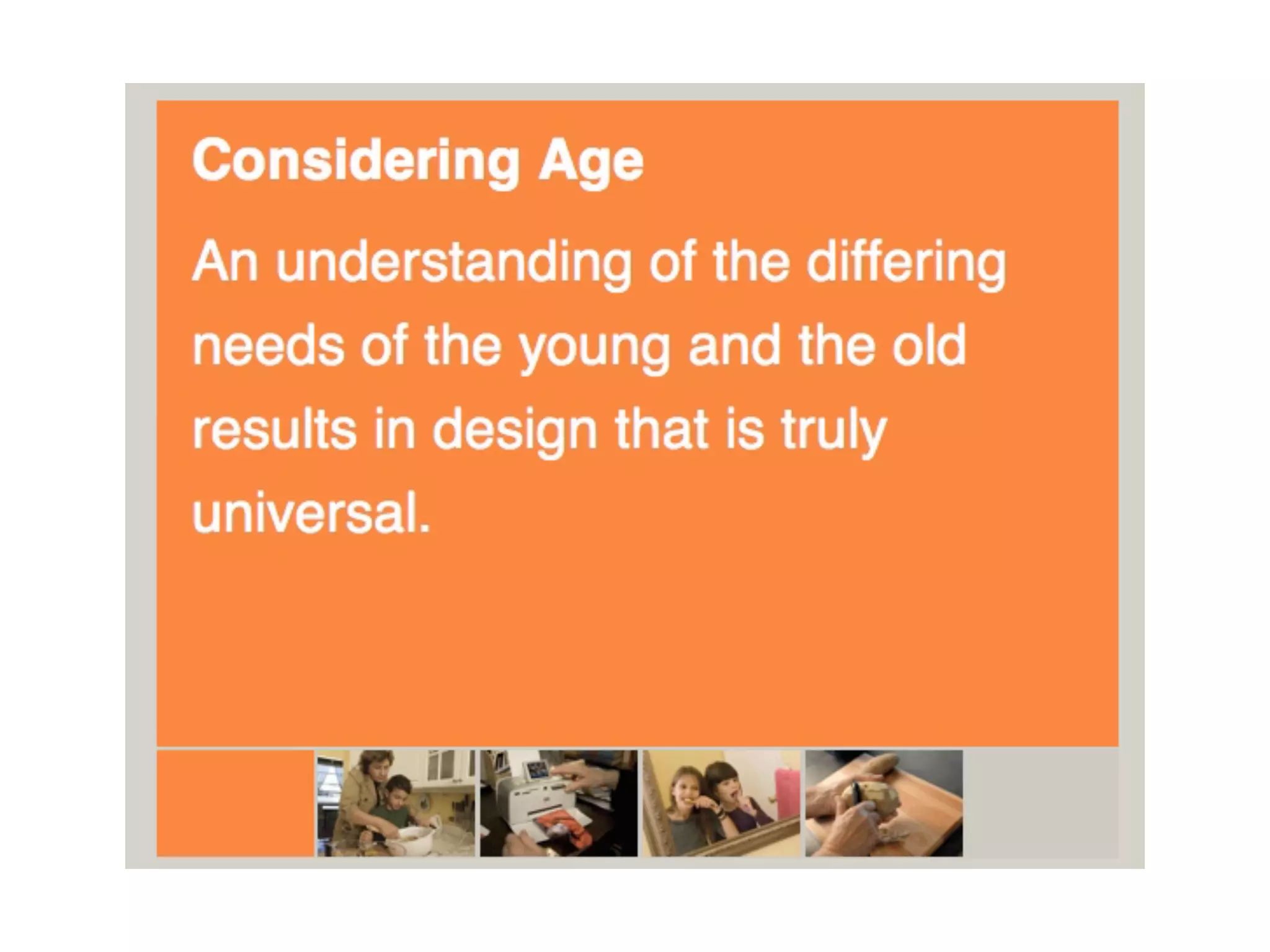 Considering Age

An understanding of the differing needs of the young and the old results in design that is truly universal.